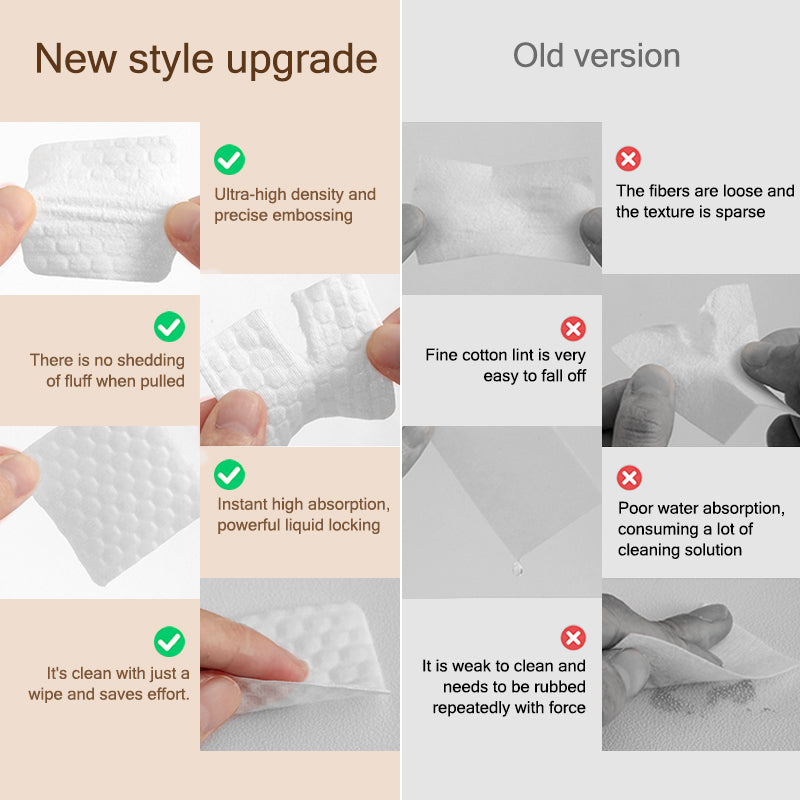 New style upgrade

Ultra-high density and precise embossing

There is no shedding of fluff when pulled

Instant high absorption, powerful liquid locking

It's clean with just a wipe and saves effort.

Old version

The fibers are loose and the texture is sparse

Fine cotton lint is very easy to fall off

Poor water absorption, consuming a lot of cleaning solution

It is weak to clean and needs to be rubbed repeatedly with force